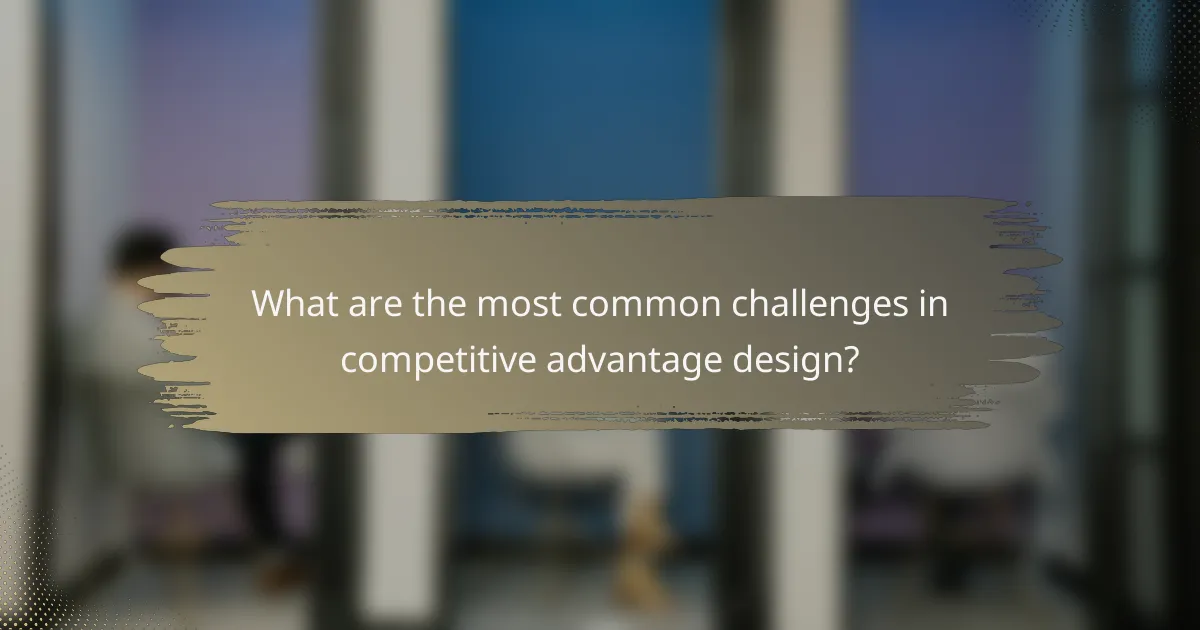 What are the most common challenges in competitive advantage design?